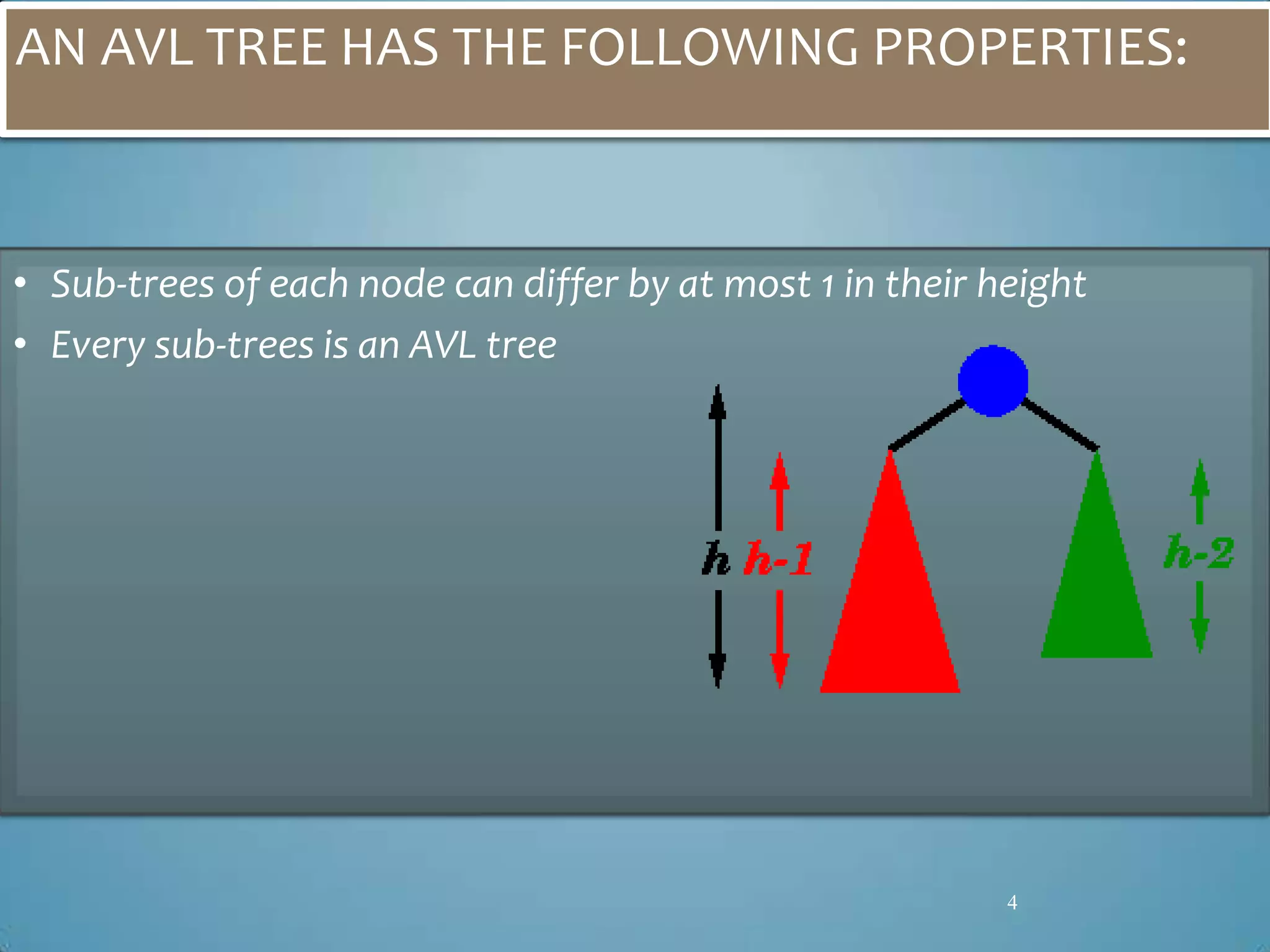 AN AVL TREE HAS THE FOLLOWING PROPERTIES:

• Sub-trees of each node can differ by at most 1 in their height
• Every sub-trees is an AVL tree

h h-1

h-2

4